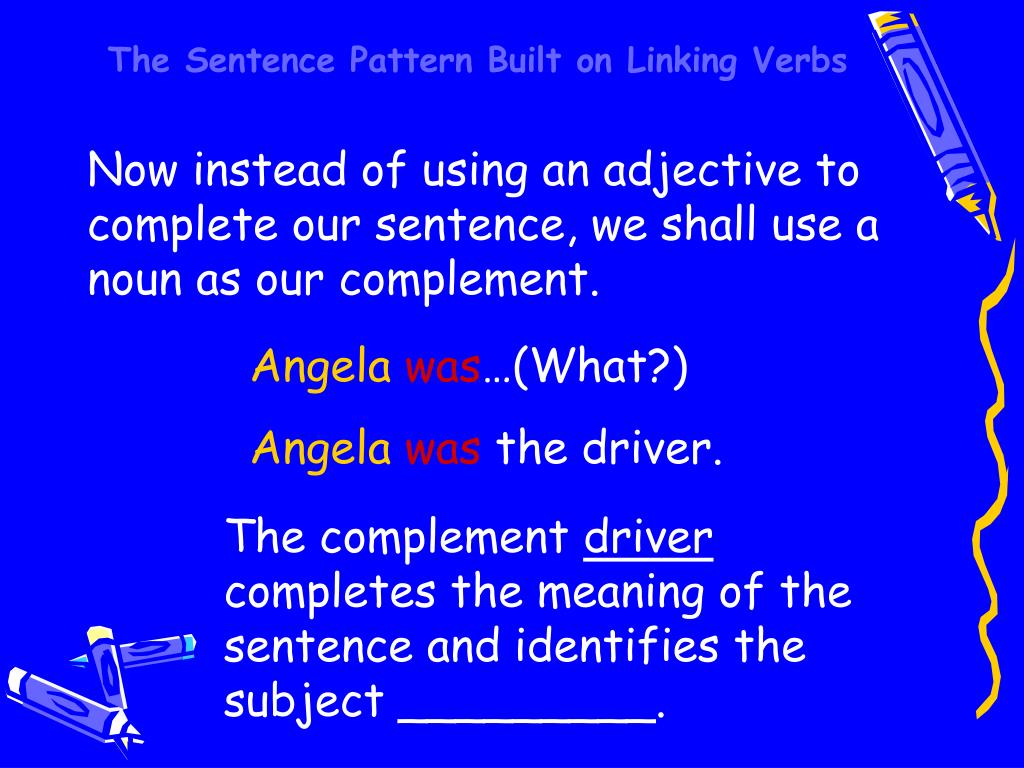 The Sentence Pattern Built on Linking Verbs

Now instead of using an adjective to complete our sentence, we shall use a noun as our complement.

Angela was…(What?)

Angela was the driver.

The complement driver completes the meaning of the sentence and identifies the subject _________.